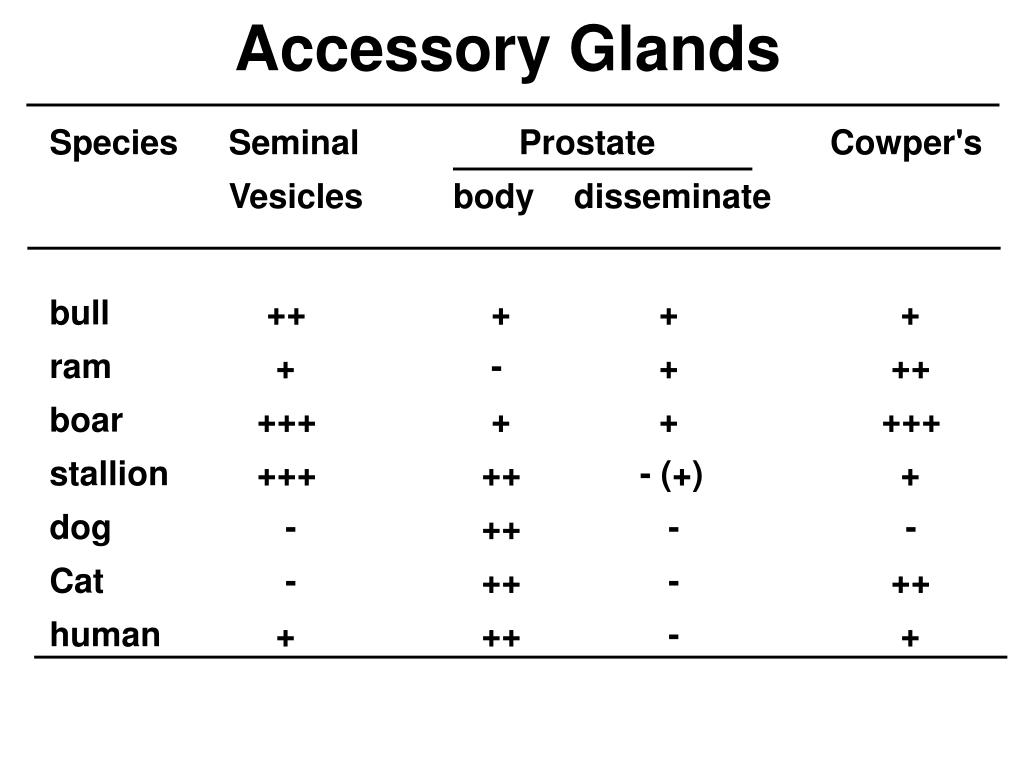 Accessory Glands

| Species | Seminal Vesicles | Prostate body | Prostate disseminate | Cowper's |
|---|---|---|---|---|
| bull | ++ | + | + | + |
| ram | + | - | + | ++ |
| boar | +++ | + | + | +++ |
| stallion | +++ | ++ | - (+) | + |
| dog | - | ++ | - | - |
| Cat | - | ++ | - | ++ |
| human | + | ++ | - | + |